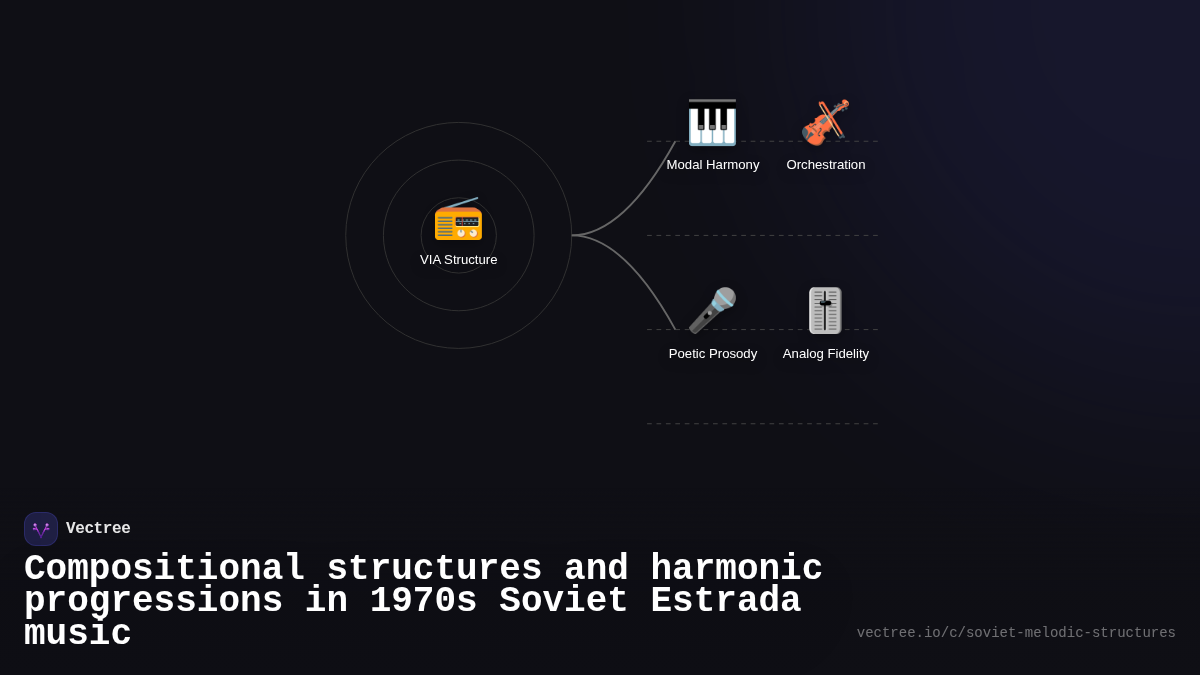 VIA Structure

Modal Harmony

Orchestration

Poetic Prosody

Analog Fidelity

Vectree

Compositional structures and harmonic progressions in 1970s Soviet Estrada music

vectree.io/c/soviet-melodic-structures